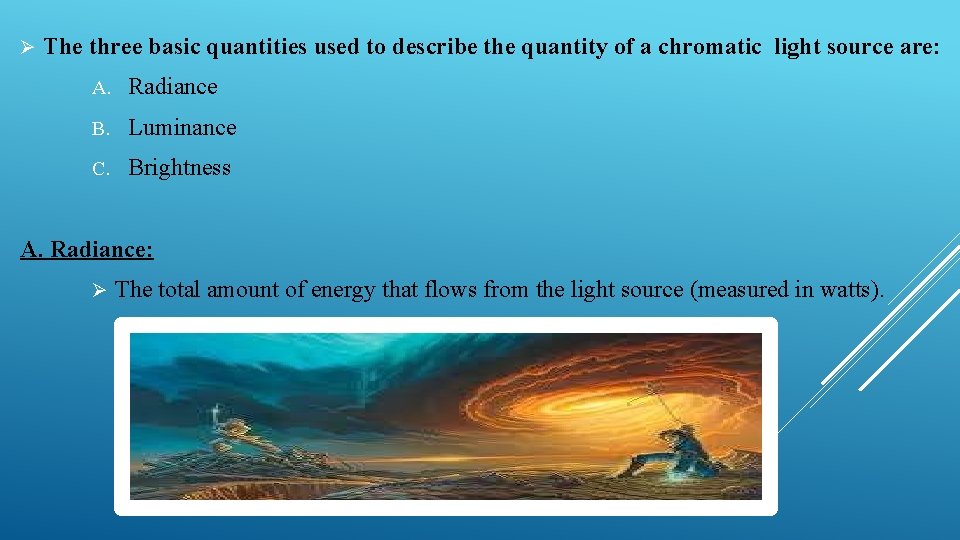 ➢ The three basic quantities used to describe the quantity of a chromatic light source are:

A. Radiance

B. Luminance

C. Brightness

A. Radiance:

➢ The total amount of energy that flows from the light source (measured in watts).